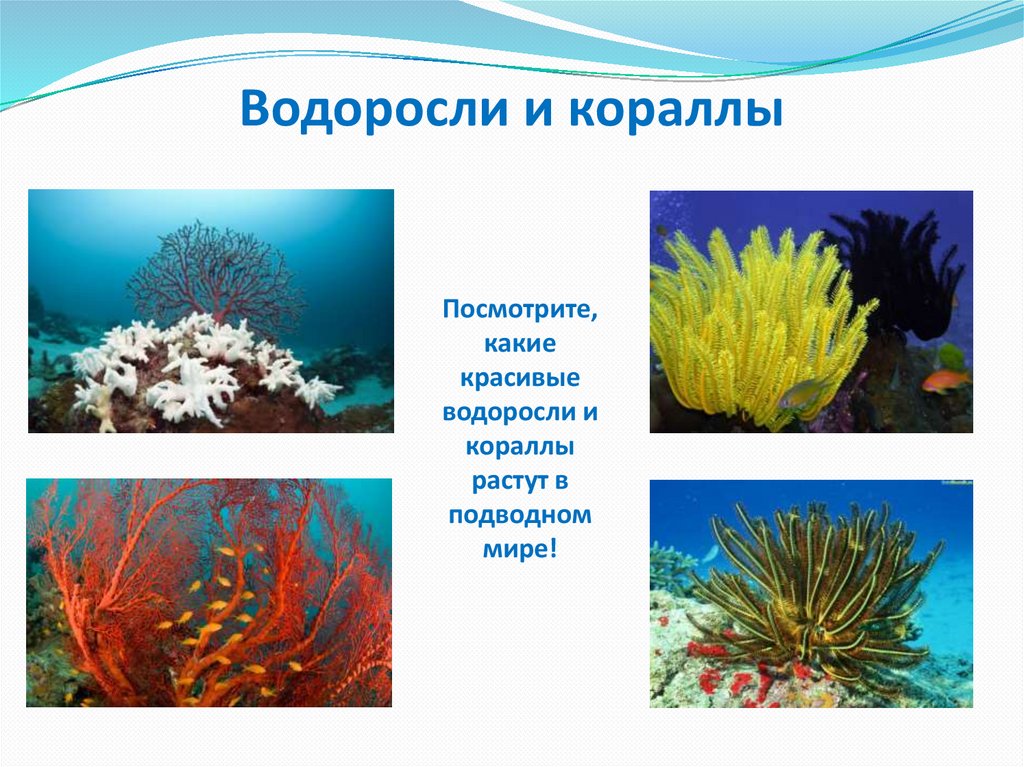 Водоросли и кораллы

Посмотрите, какие красивые водоросли и кораллы растут в подводном мире!